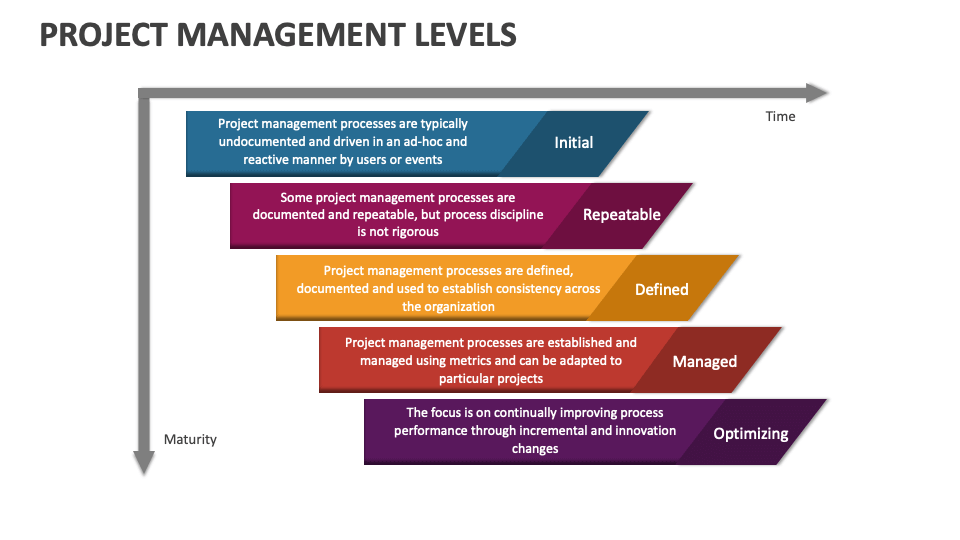 PROJECT MANAGEMENT LEVELS

Time

Project management processes are typically undocumented and driven in an ad-hoc and reactive manner by users or events

Initial

Some project management processes are documented and repeatable, but process discipline is not rigorous

Repeatable

Project management processes are defined, documented and used to establish consistency across the organization

Defined

Project management processes are established and managed using metrics and can be adapted to particular projects

Managed

The focus is on continually improving process performance through incremental and innovation changes

Optimizing

Maturity